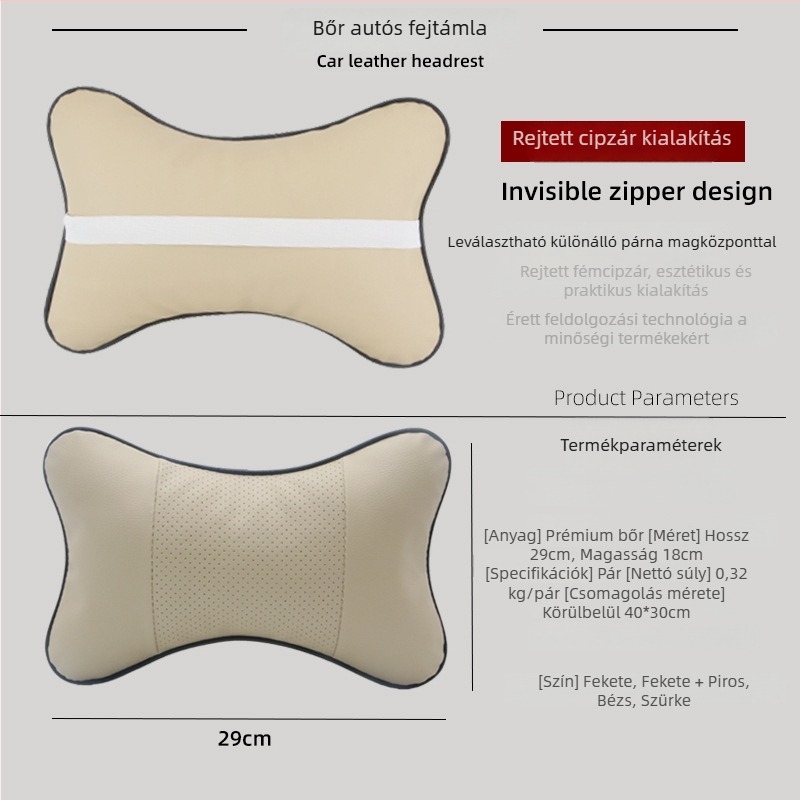 Bőr autós fejtámla

Car leather headrest

Rejtett cipzár kialakítás

Invisible zipper design

Leválasztható különálló párna magközponttal

Rejtett fémcipzár, esztétikus és praktikus kialakítás

Érett feldolgozási technológia a minőségi termékekért

Product Parameters

Termékparaméterek

[Anyag] Prémium bőr [Méret] Hossz 29cm, Magasság 18cm [Specifikációk] Pár [Nettó súly] 0,32 kg/pár [Csomagolás mérete] Körülbelül 40*30cm

[Szín] Fekete, Fekete + Piros, Bézs, Szürke

29cm